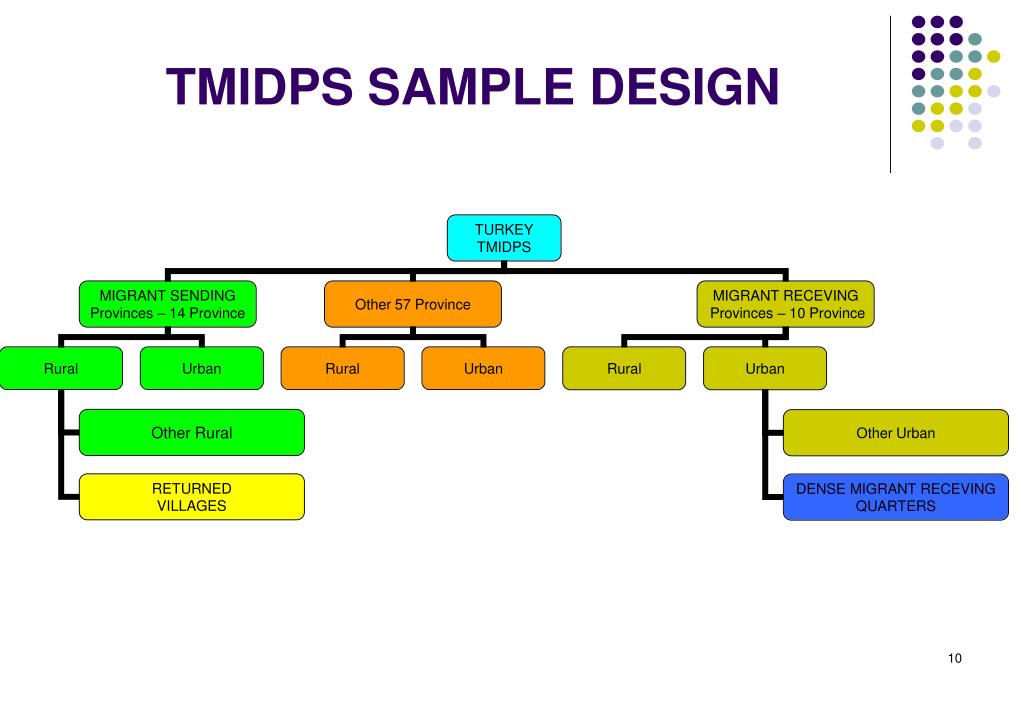 TMIDPS SAMPLE DESIGN

TURKEY
TMIDPS

MIGRANT SENDING
Provinces – 14 Province

Other 57 Province

MIGRANT RECEVING
Provinces – 10 Province

Rural

Urban

Rural

Urban

Rural

Urban

Other Rural

RETURNED
VILLAGES

Other Urban

DENSE MIGRANT RECEVING
QUARTERS

10